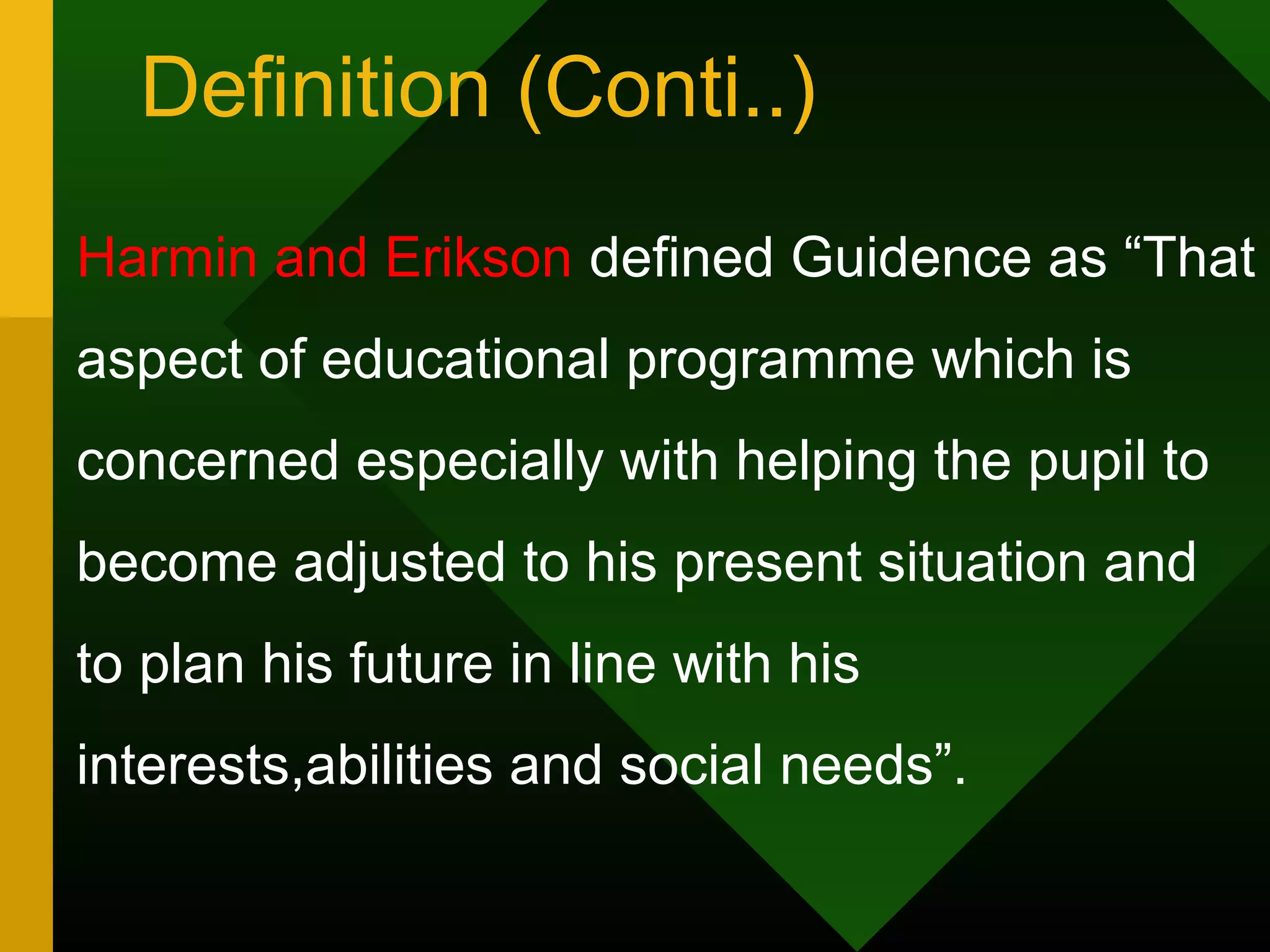 Definition (Conti..)

Harmin and Erikson defined Guidence as “That aspect of educational programme which is concerned especially with helping the pupil to become adjusted to his present situation and to plan his future in line with his interests,abilities and social needs”.